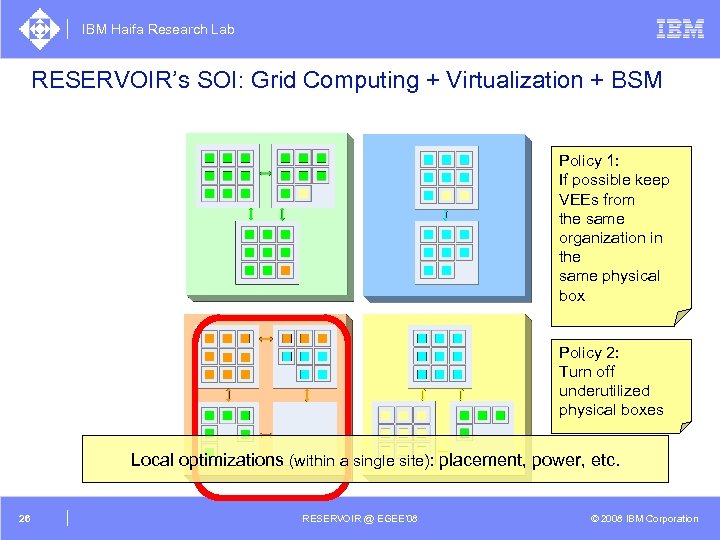 IBM Haifa Research Lab

IBM

RESERVOIR's SOI: Grid Computing + Virtualization + BSM

Policy 1:
If possible keep VEEs from the same organization in the same physical box

Policy 2:
Turn off underutilized physical boxes

Local optimizations (within a single site): placement, power, etc.

26

RESERVOIR @ EGEE'08

© 2008 IBM Corporation